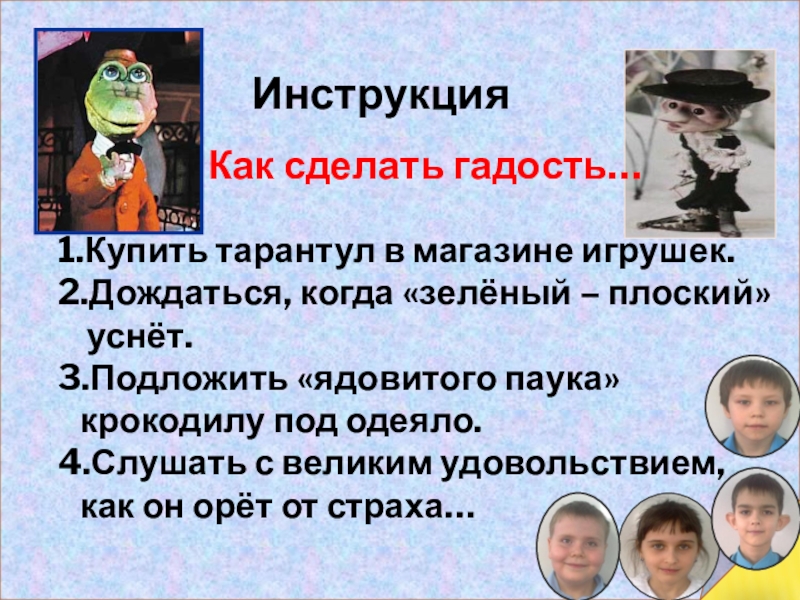 Инструкция

Как сделать гадость…

1.Купить тарантул в магазине игрушек.
2.Дождаться, когда «зелёный – плоский» уснёт.
3.Подложить «ядовитого паука» крокодилу под одеяло.
4.Слушать с великим удовольствием, как он орёт от страха…